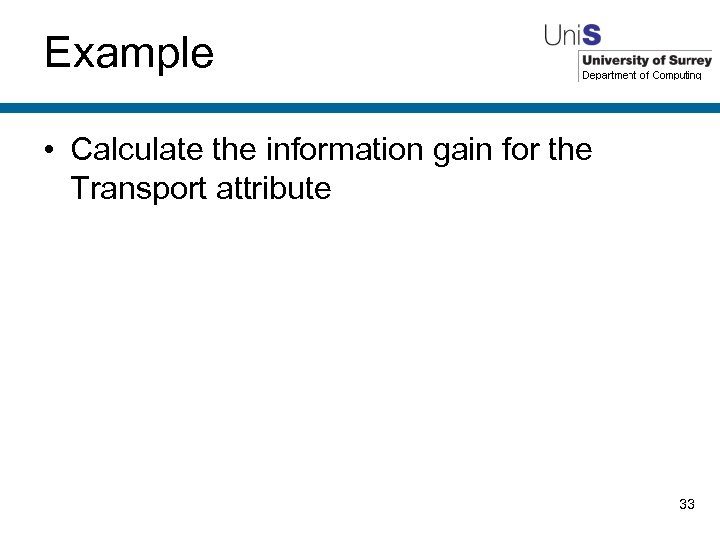 Example

UniS
University of Surrey
Department of Computing

• Calculate the information gain for the Transport attribute

33